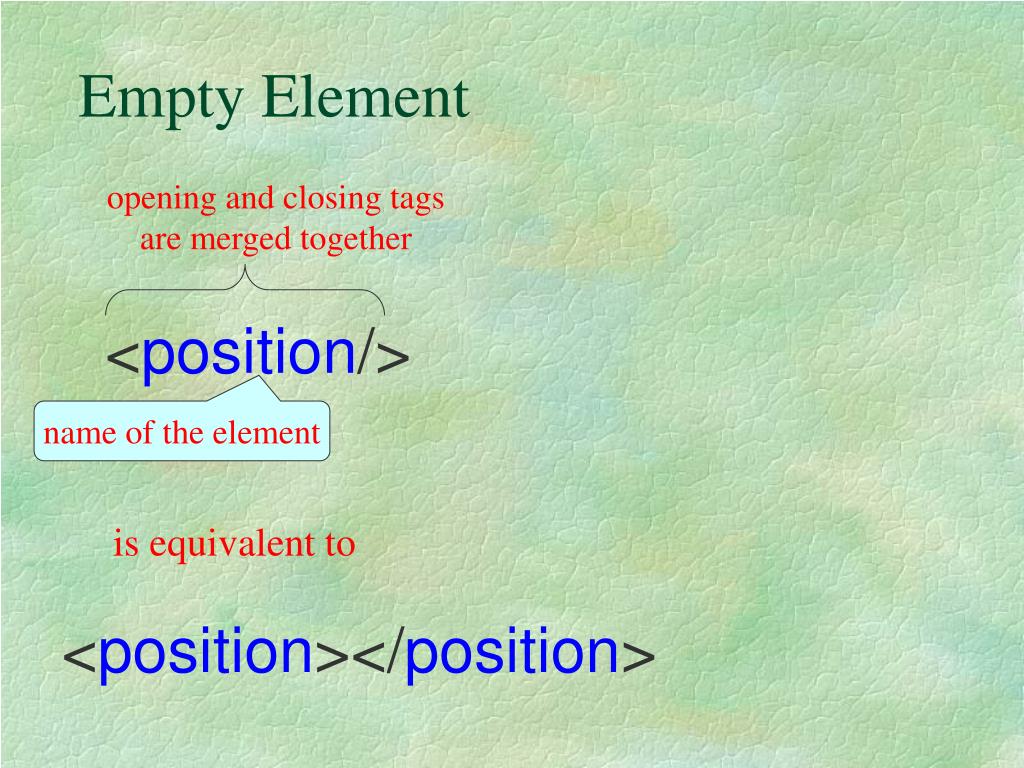 Empty Element

opening and closing tags are merged together

<position/>

name of the element

is equivalent to

<position></position>